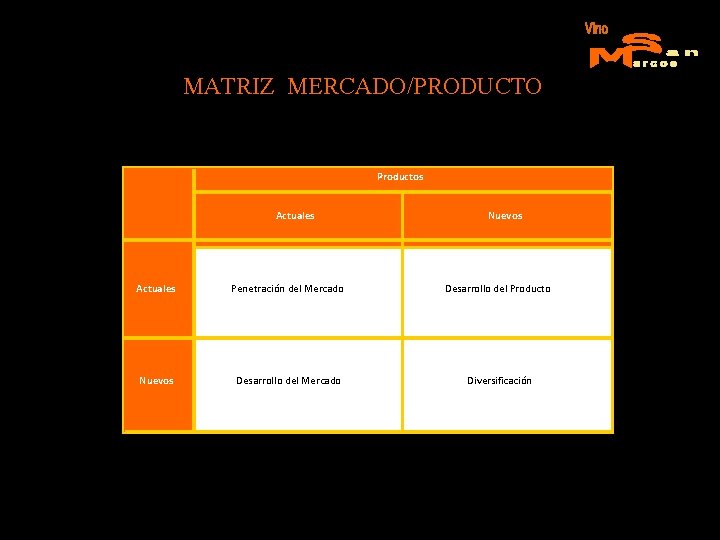 Vino
San
Marcos

MATRIZ MERCADO/PRODUCTO

| | Productos | |
|---|---|---|
| | Actuales | Nuevos |
| Actuales | Penetración del Mercado | Desarrollo del Producto |
| Nuevos | Desarrollo del Mercado | Diversificación |